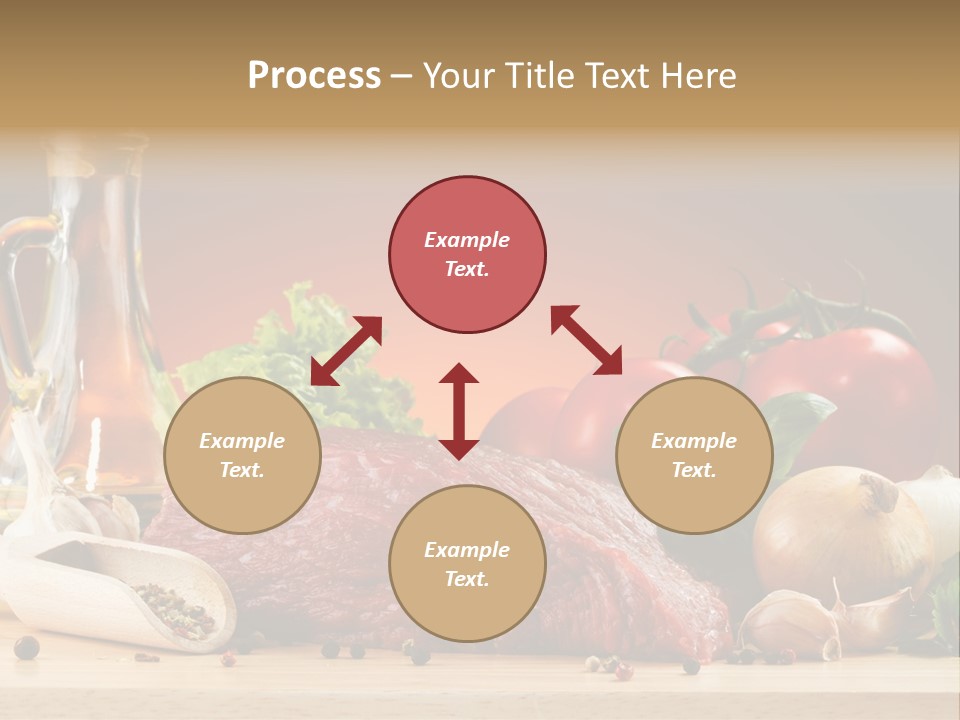 Process – Your Title Text Here

Example Text.

Example Text.

Example Text.

Example Text.